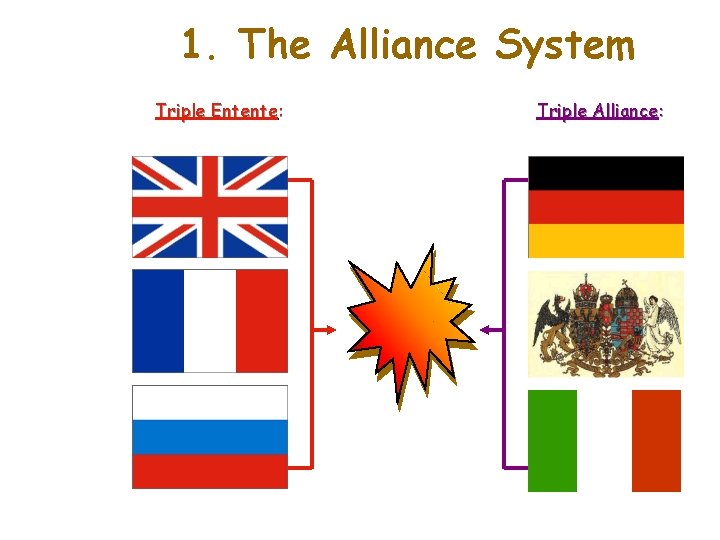 1. The Alliance System

Triple Entente:

Triple Alliance: